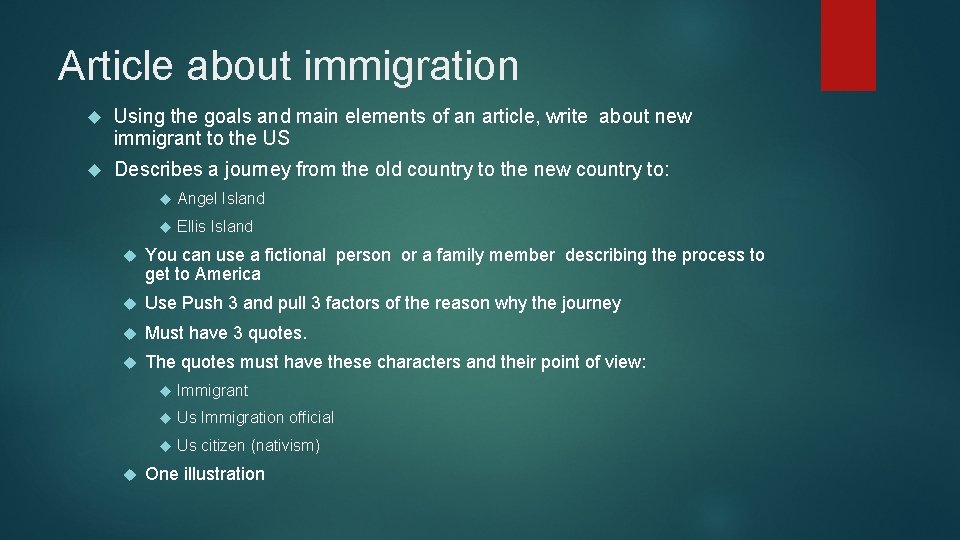 Article about immigration

Using the goals and main elements of an article, write about new immigrant to the US

Describes a journey from the old country to the new country to:

Angel Island

Ellis Island

You can use a fictional person or a family member describing the process to get to America

Use Push 3 and pull 3 factors of the reason why the journey

Must have 3 quotes.

The quotes must have these characters and their point of view:

Immigrant

Us Immigration official

Us citizen (nativism)

One illustration